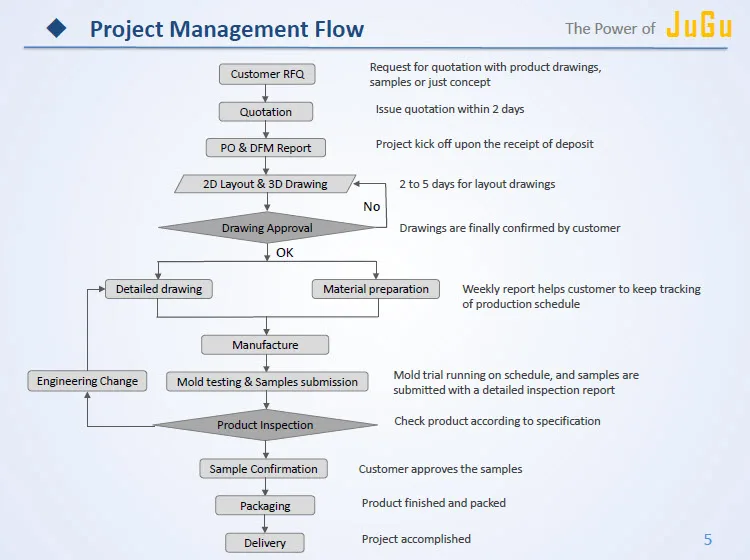 Project Management Flow

The Power of JuGu

Customer RFQ
Request for quotation with product drawings, samples or just concept

Quotation
Issue quotation within 2 days

PO & DFM Report
Project kick off upon the receipt of deposit

2D Layout & 3D Drawing
2 to 5 days for layout drawings

No

Drawing Approval
Drawings are finally confirmed by customer

OK

Detailed drawing

Material preparation
Weekly report helps customer to keep tracking of production schedule

Manufacture

Engineering Change

Mold testing & Samples submission
Mold trial running on schedule, and samples are submitted with a detailed inspection report

Product Inspection
Check product according to specification

Sample Confirmation
Customer approves the samples

Packaging
Product finished and packed

Delivery
Project accomplished

5